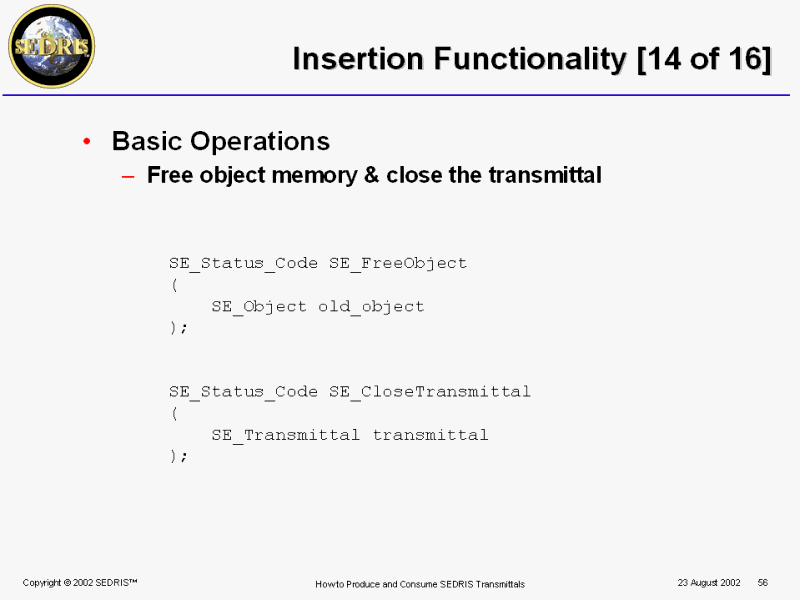 SEDRIS

Insertion Functionality [14 of 16]

• Basic Operations
– Free object memory & close the transmittal

SE_Status_Code SE_FreeObject
(
    SE_Object old_object
);

SE_Status_Code SE_CloseTransmittal
(
    SE_Transmittal transmittal
);

Copyright © 2002 SEDRIS™

How to Produce and Consume SEDRIS Transmittals

23 August 2002 56